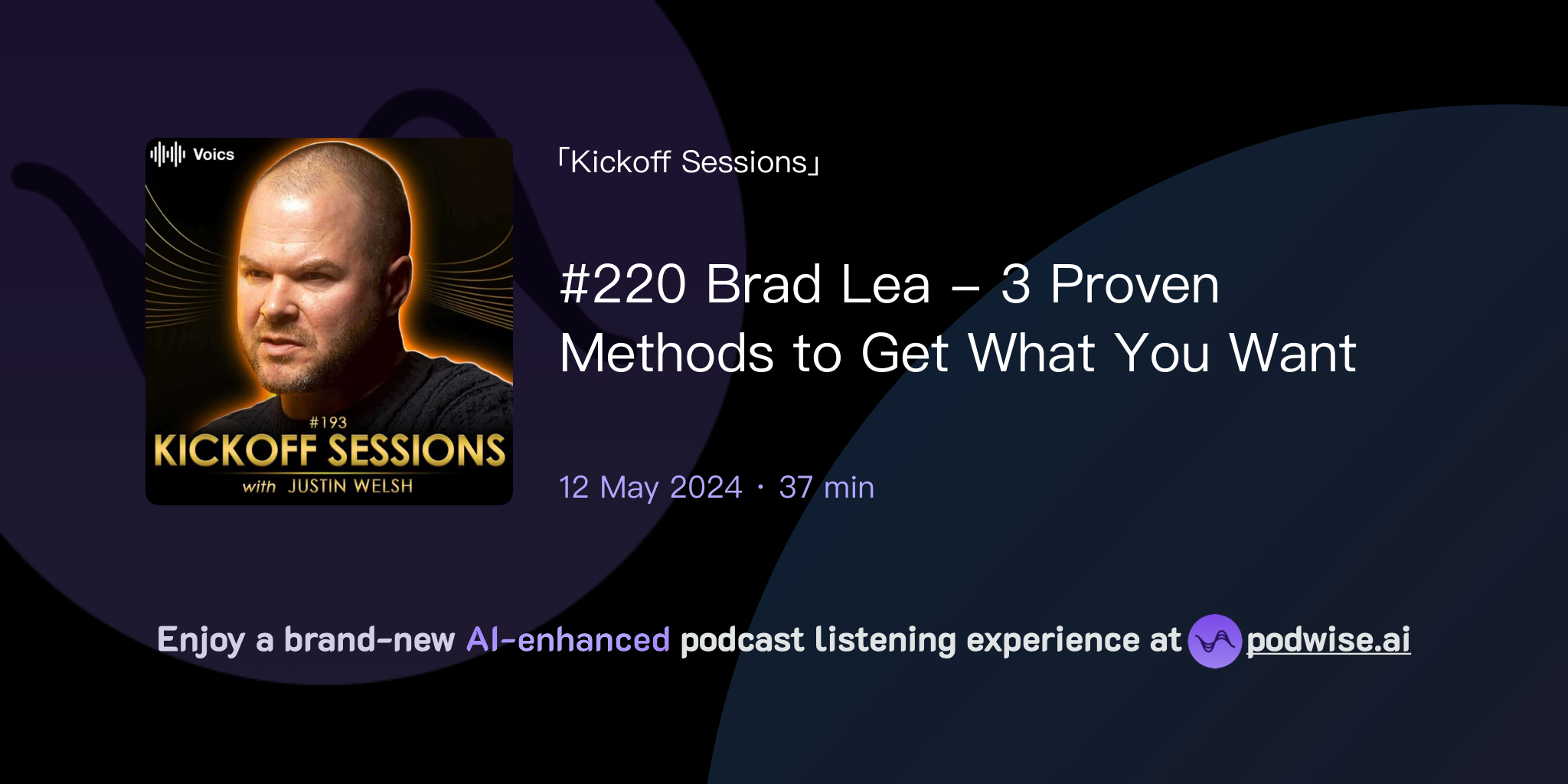 Voics

#193
KICKOFF SESSIONS
with JUSTIN WELSH

「Kickoff Sessions」

#220 Brad Lea – 3 Proven Methods to Get What You Want

12 May 2024 · 37 min

Enjoy a brand-new AI-enhanced podcast listening experience at podwise.ai